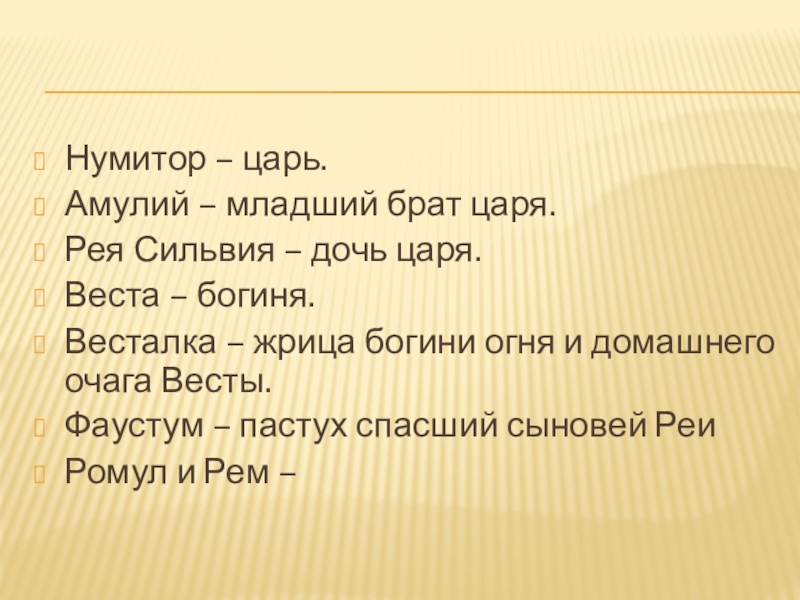 Нумитор – царь.
Амулий – младший брат царя.
Рея Сильвия – дочь царя.
Веста – богиня.
Весталка – жрица богини огня и домашнего очага Весты.
Фаустум – пастух спасший сыновей Реи
Ромул и Рем –